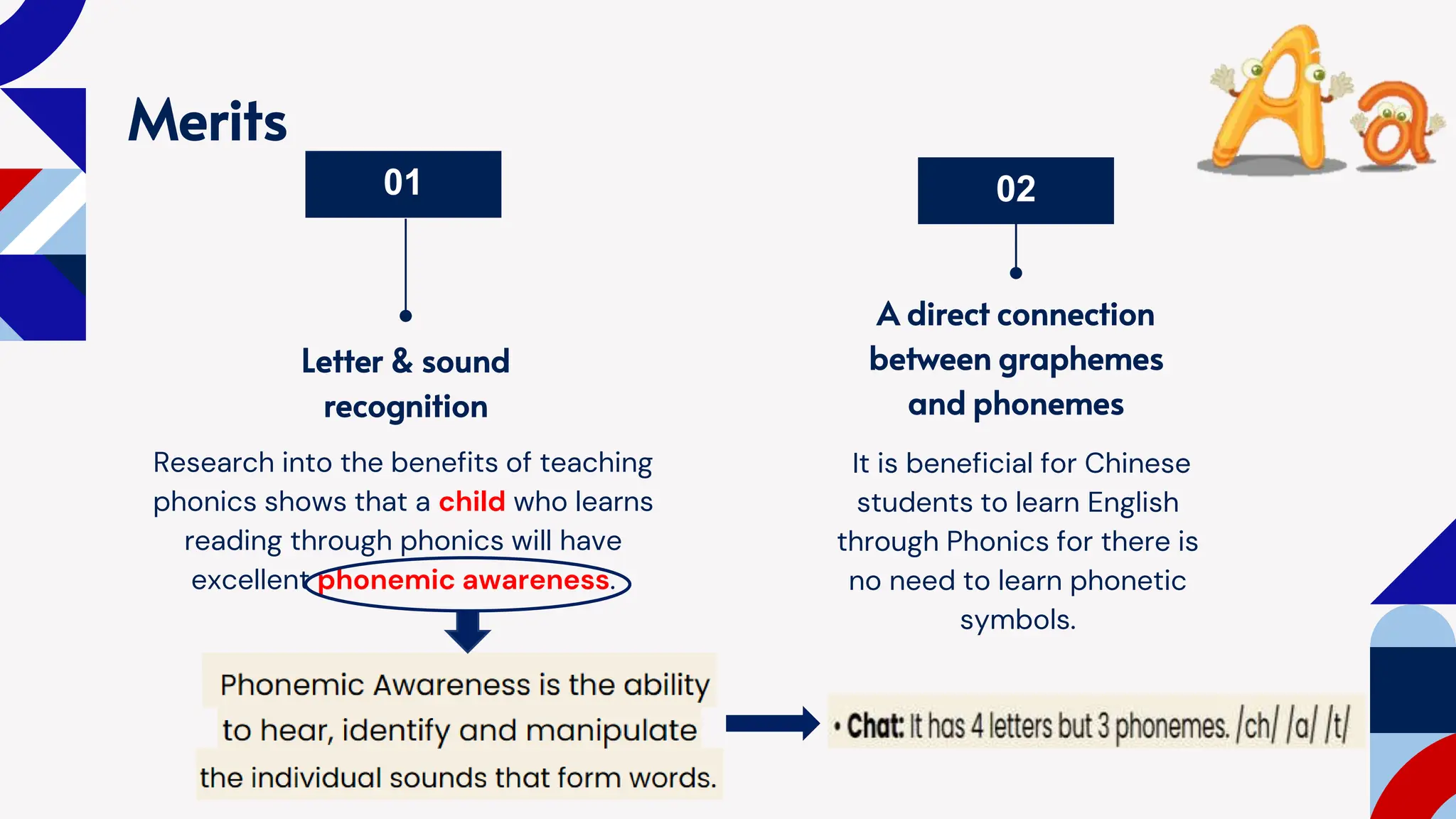 Merits

01

Letter & sound recognition

Research into the benefits of teaching phonics shows that a child who learns reading through phonics will have excellent phonemic awareness.

Phonemic Awareness is the ability to hear, identify and manipulate the individual sounds that form words.

02

A direct connection between graphemes and phonemes

It is beneficial for Chinese students to learn English through Phonics for there is no need to learn phonetic symbols.

• Chat: It has 4 letters but 3 phonemes. /ch/ /a/ /t/